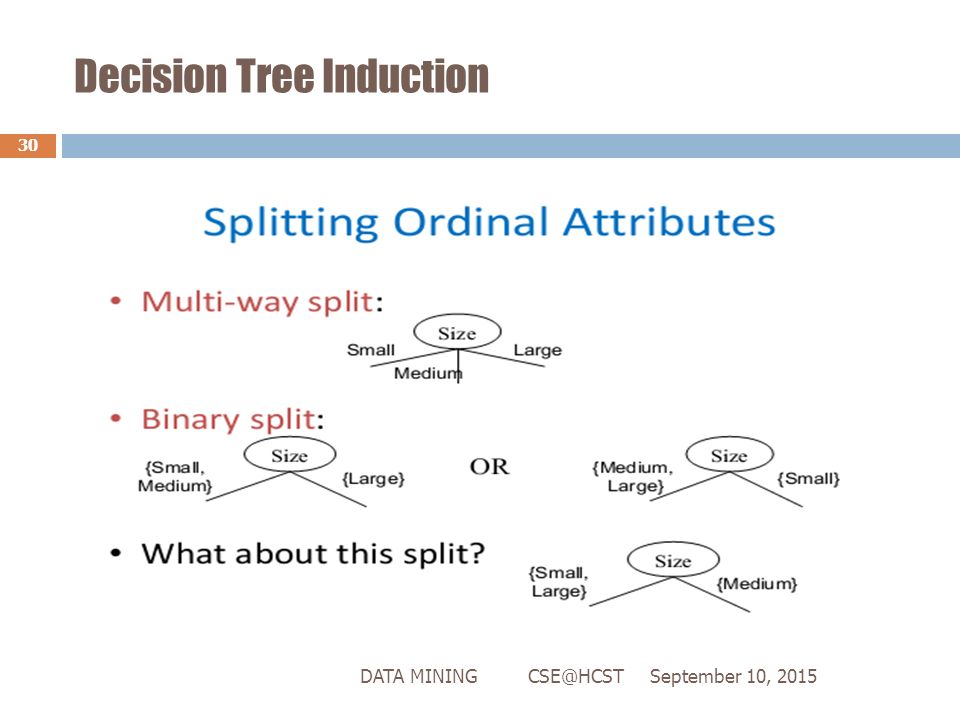 Decision Tree Induction

30

Splitting Ordinal Attributes

• Multi-way split:

Size
Small
Medium
Large

• Binary split:

Size
{Small, Medium}
{Large}

OR

Size
{Medium, Large}
{Small}

• What about this split?

Size
{Small, Large}
{Medium}

DATA MINING CSE@HCST September 10, 2015